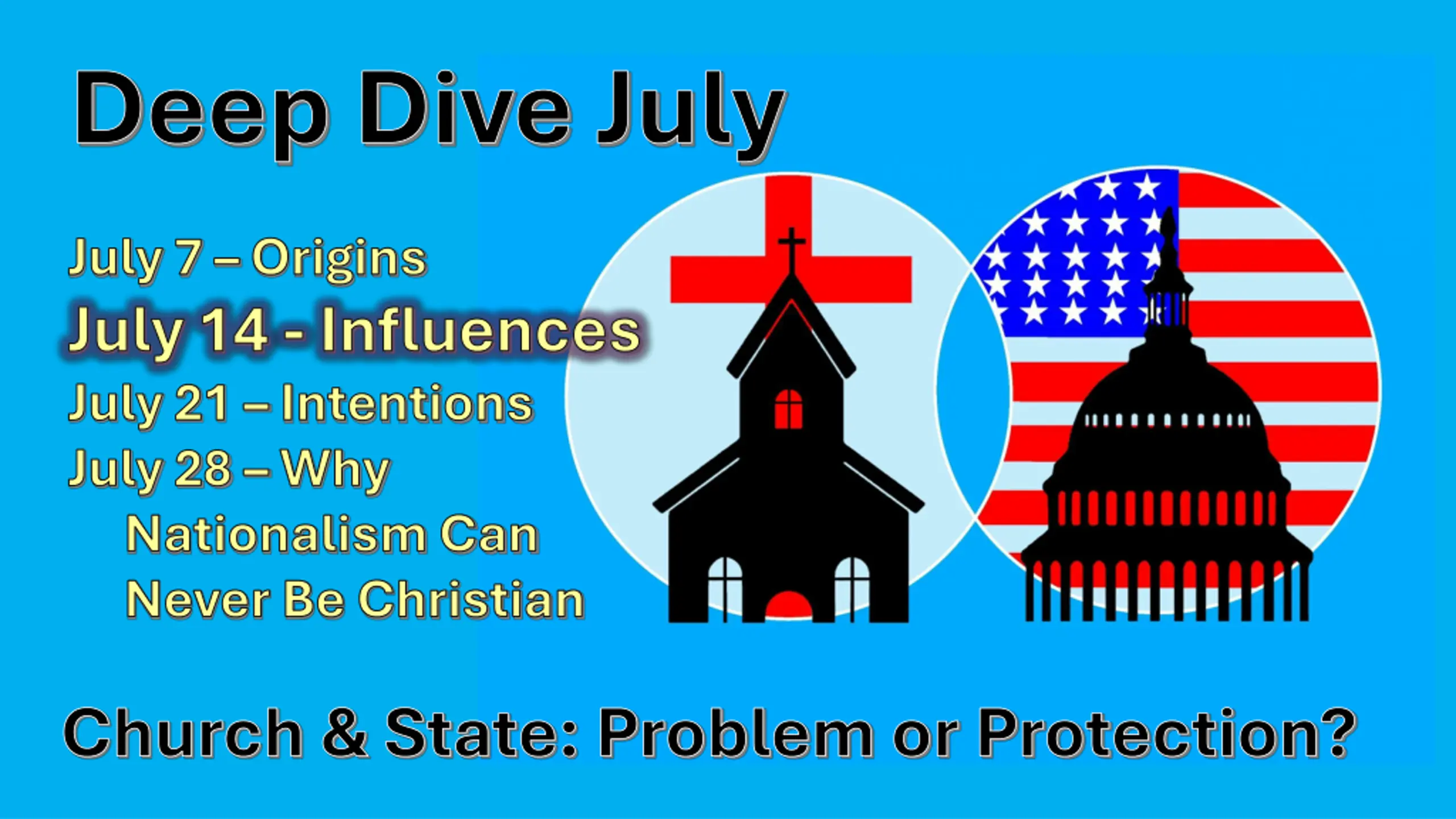 Deep Dive July

July 7 – Origins
July 14 - Influences
July 21 – Intentions
July 28 – Why Nationalism Can Never Be Christian

Church & State: Problem or Protection?